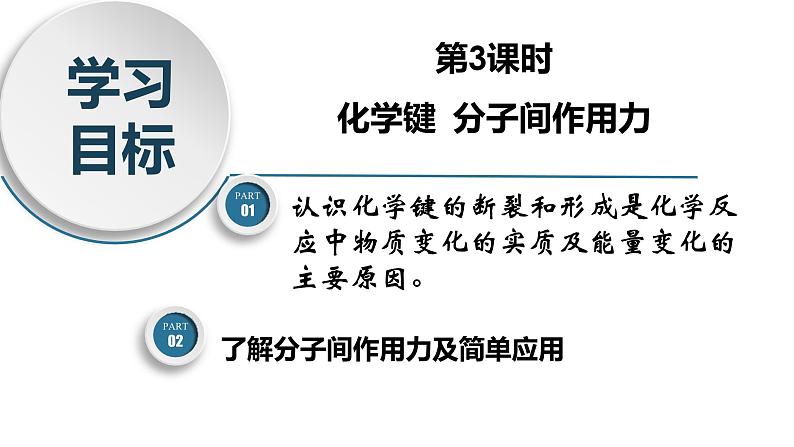 学习目标

第3课时

化学键 分子间作用力

PART 01

认识化学键的断裂和形成是化学反应中物质变化的实质及能量变化的主要原因。

PART 02

了解分子间作用力及简单应用